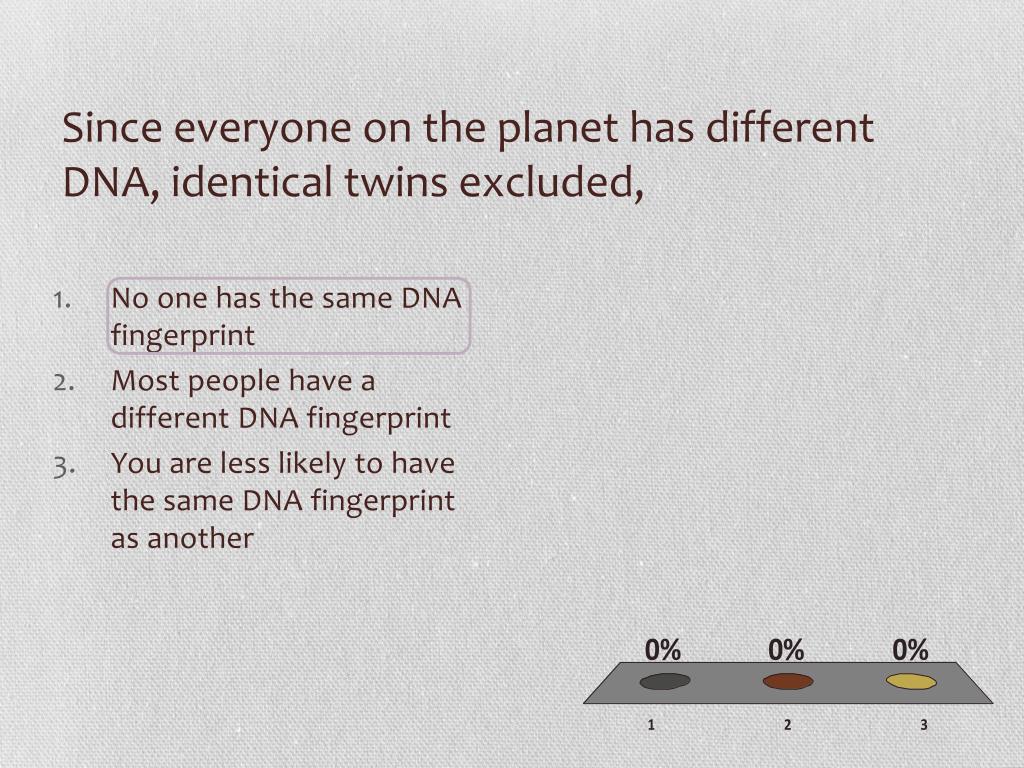 Since everyone on the planet has different DNA, identical twins excluded,

1. No one has the same DNA fingerprint
2. Most people have a different DNA fingerprint
3. You are less likely to have the same DNA fingerprint as another

0% 0% 0%

1 2 3